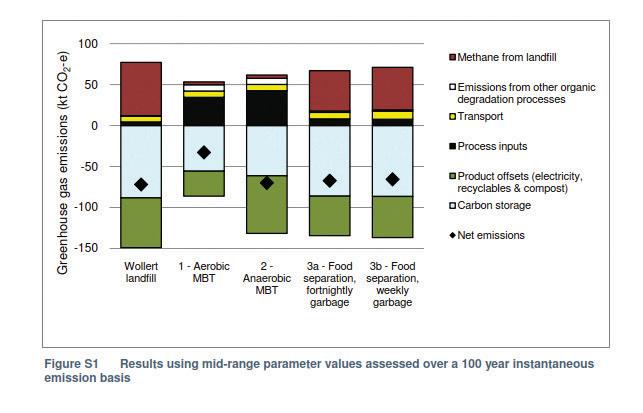 Greenhouse gas emissions (kt $CO_2$-e)

100
50
0
-50
-100
-150

Wollert landfill
1 - Aerobic MBT
2 - Anaerobic MBT
3a - Food separation, fortnightly garbage
3b - Food separation, weekly garbage

Methane from landfill
Emissions from other organic degradation processes
Transport
Process inputs
Product offsets (electricity, recyclables & compost)
Carbon storage
Net emissions

Figure S1 Results using mid-range parameter values assessed over a 100 year instantaneous emission basis